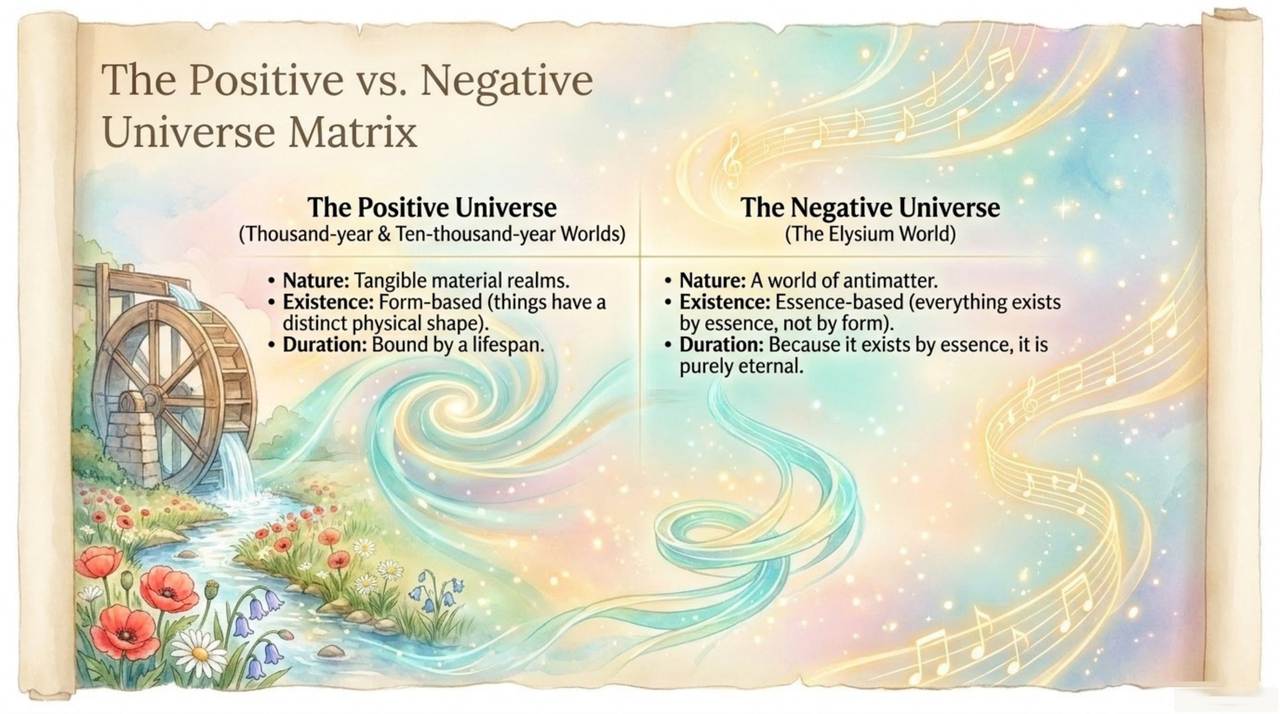 The Positive vs. Negative Universe Matrix

The Positive Universe
(Thousand-year & Ten-thousand-year Worlds)

• Nature: Tangible material realms.
• Existence: Form-based (things have a distinct physical shape).
• Duration: Bound by a lifespan.

The Negative Universe
(The Elysium World)

• Nature: A world of antimatter.
• Existence: Essence-based (everything exists by essence, not by form).
• Duration: Because it exists by essence, it is purely eternal.